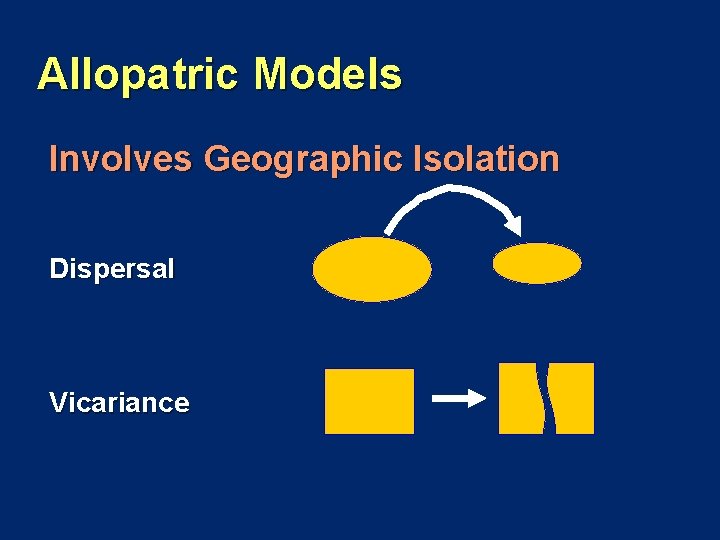 Allopatric Models

Involves Geographic Isolation

Dispersal

Vicariance